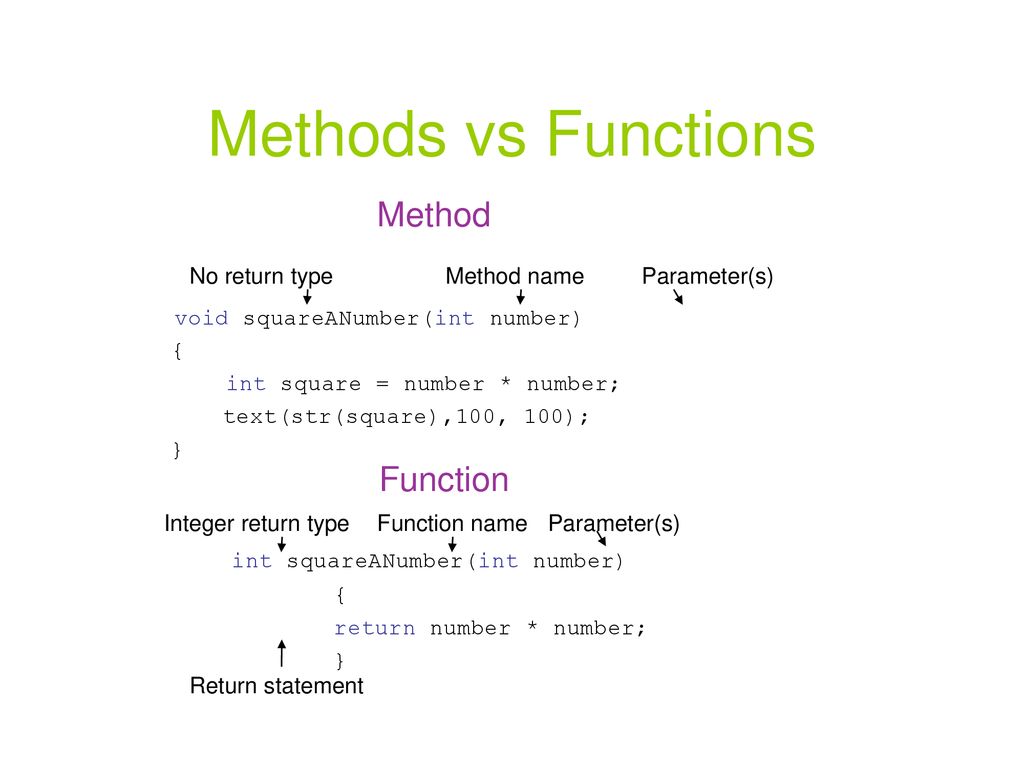 Methods vs Functions

Method

No return type Method name Parameter(s)

void squareANumber(int number)
{
int square = number * number;
text(str(square),100, 100);
}

Function

Integer return type Function name Parameter(s)

int squareANumber(int number)
{
return number * number;
}

Return statement